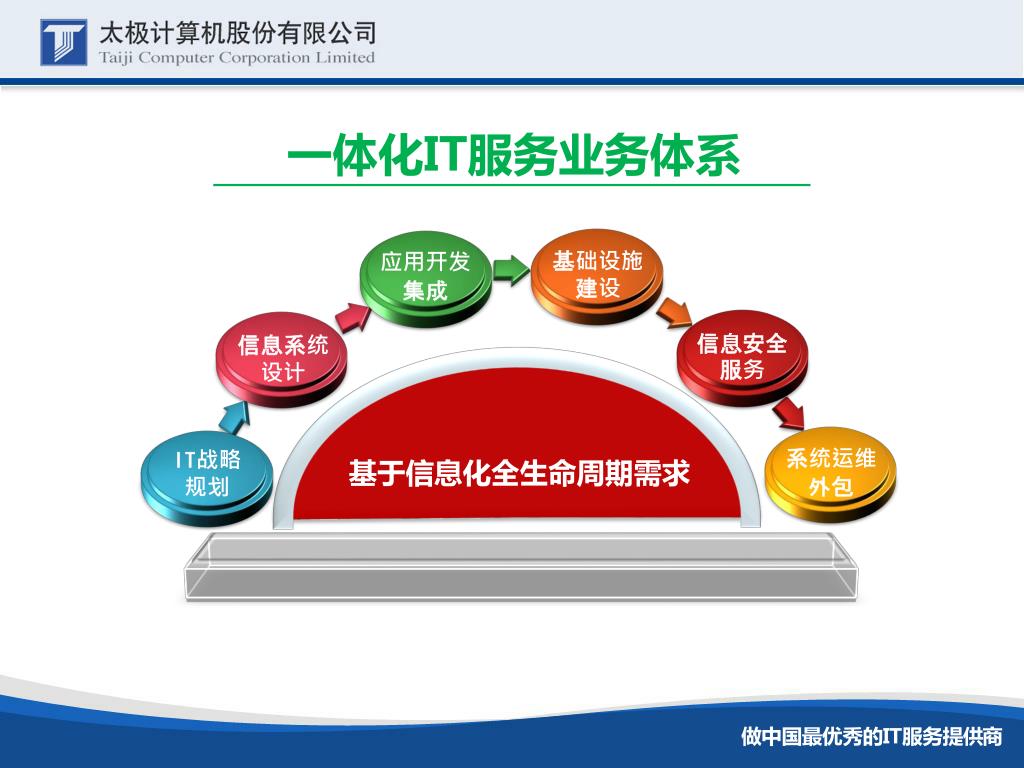 太极计算机股份有限公司
Taiji Computer Corporation Limited

一体化IT服务业务体系

IT战略规划

信息系统设计

应用开发集成

基础设施建设

信息安全服务

系统运维外包

基于信息化全生命周期需求

做中国最优秀的IT服务提供商